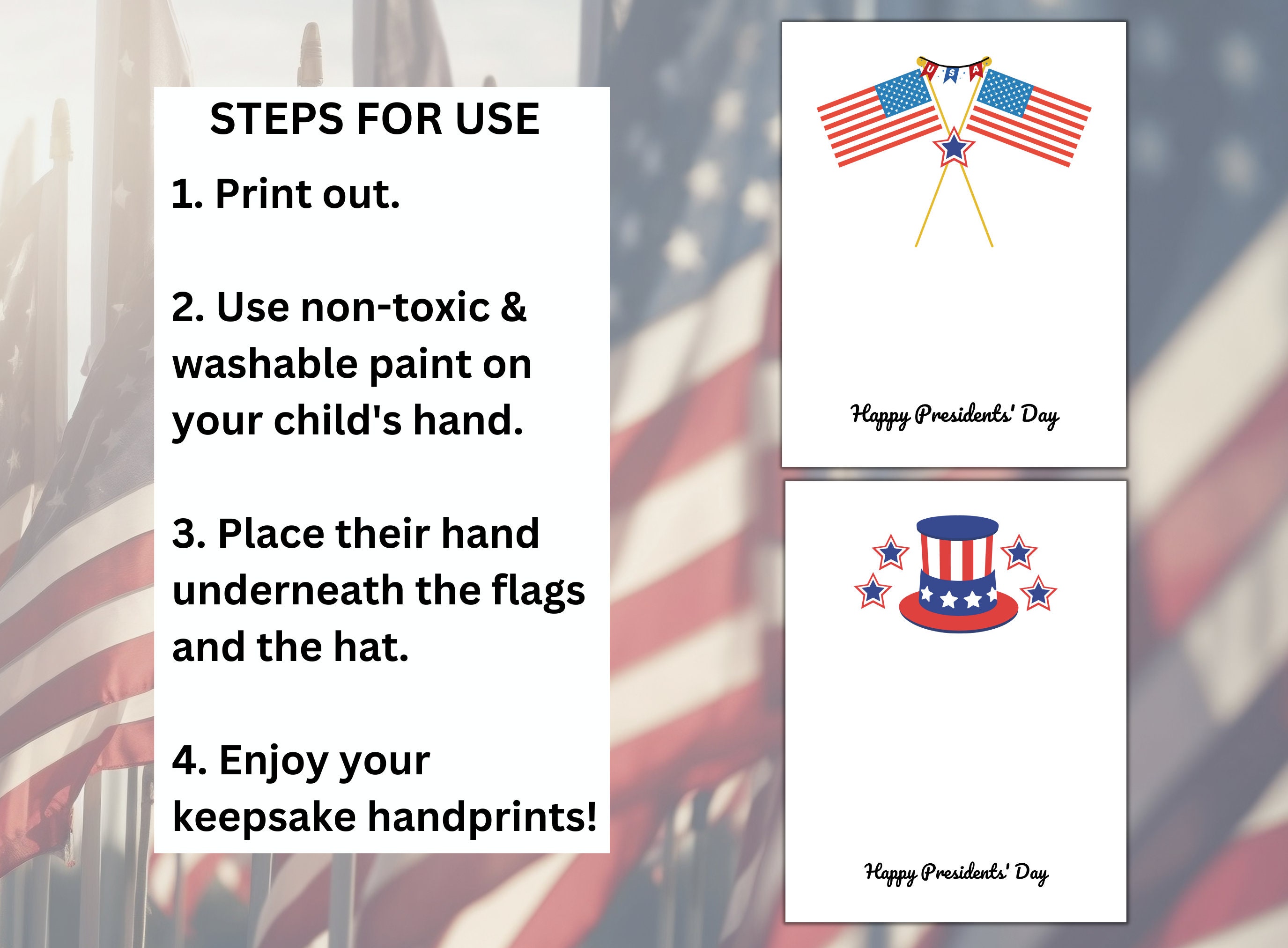 STEPS FOR USE

1. Print out.

2. Use non-toxic & washable paint on your child's hand.

3. Place their hand underneath the flags and the hat.

4. Enjoy your keepsake handprints!

U S A

Happy Presidents' Day

Happy Presidents' Day